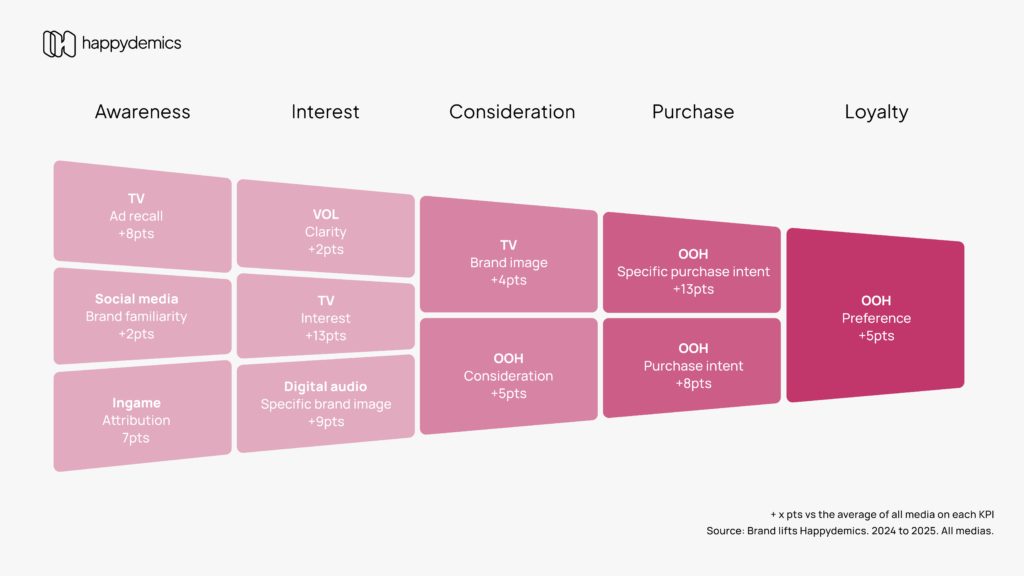 happydemics

Awareness

TV
Ad recall
+8pts

Social media
Brand familiarity
+2pts

Ingame
Attribution
7pts

Interest

VOL
Clarity
+2pts

TV
Interest
+13pts

Digital audio
Specific brand image
+9pts

Consideration

TV
Brand image
+4pts

OOH
Consideration
+5pts

Purchase

OOH
Specific purchase intent
+13pts

OOH
Purchase intent
+8pts

Loyalty

OOH
Preference
+5pts

+ x pts vs the average of all media on each KPI
Source: Brand lifts Happydemics. 2024 to 2025. All medias.